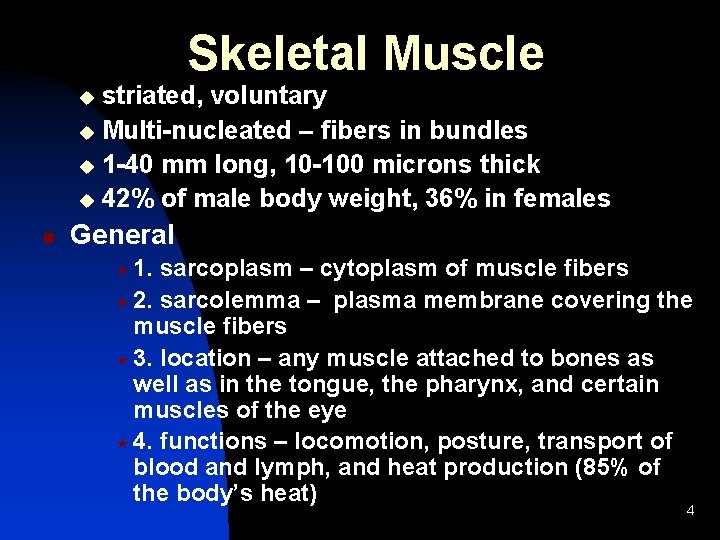 Skeletal Muscle

striated, voluntary

Multi-nucleated – fibers in bundles

1-40 mm long, 10-100 microns thick

42% of male body weight, 36% in females

General

1. sarcoplasm – cytoplasm of muscle fibers

2. sarcolemma – plasma membrane covering the muscle fibers

3. location – any muscle attached to bones as well as in the tongue, the pharynx, and certain muscles of the eye

4. functions – locomotion, posture, transport of blood and lymph, and heat production (85% of the body's heat)

4